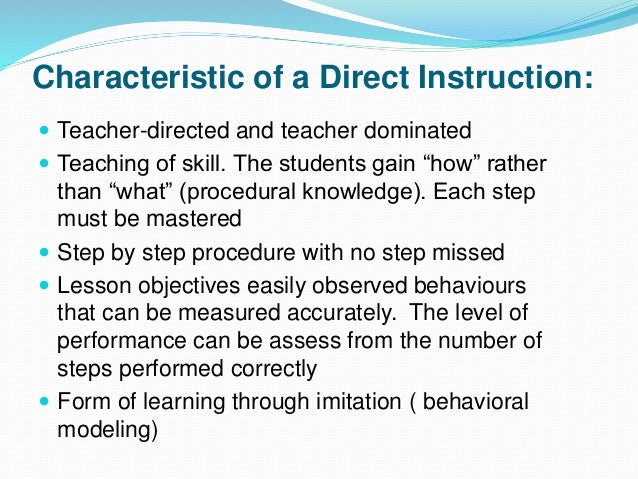 Characteristic of a Direct Instruction:

- Teacher-directed and teacher dominated
- Teaching of skill. The students gain “how” rather than “what” (procedural knowledge). Each step must be mastered
- Step by step procedure with no step missed
- Lesson objectives easily observed behaviours that can be measured accurately.  The level of performance can be assess from the number of steps performed correctly
- Form of learning through imitation ( behavioral modeling)